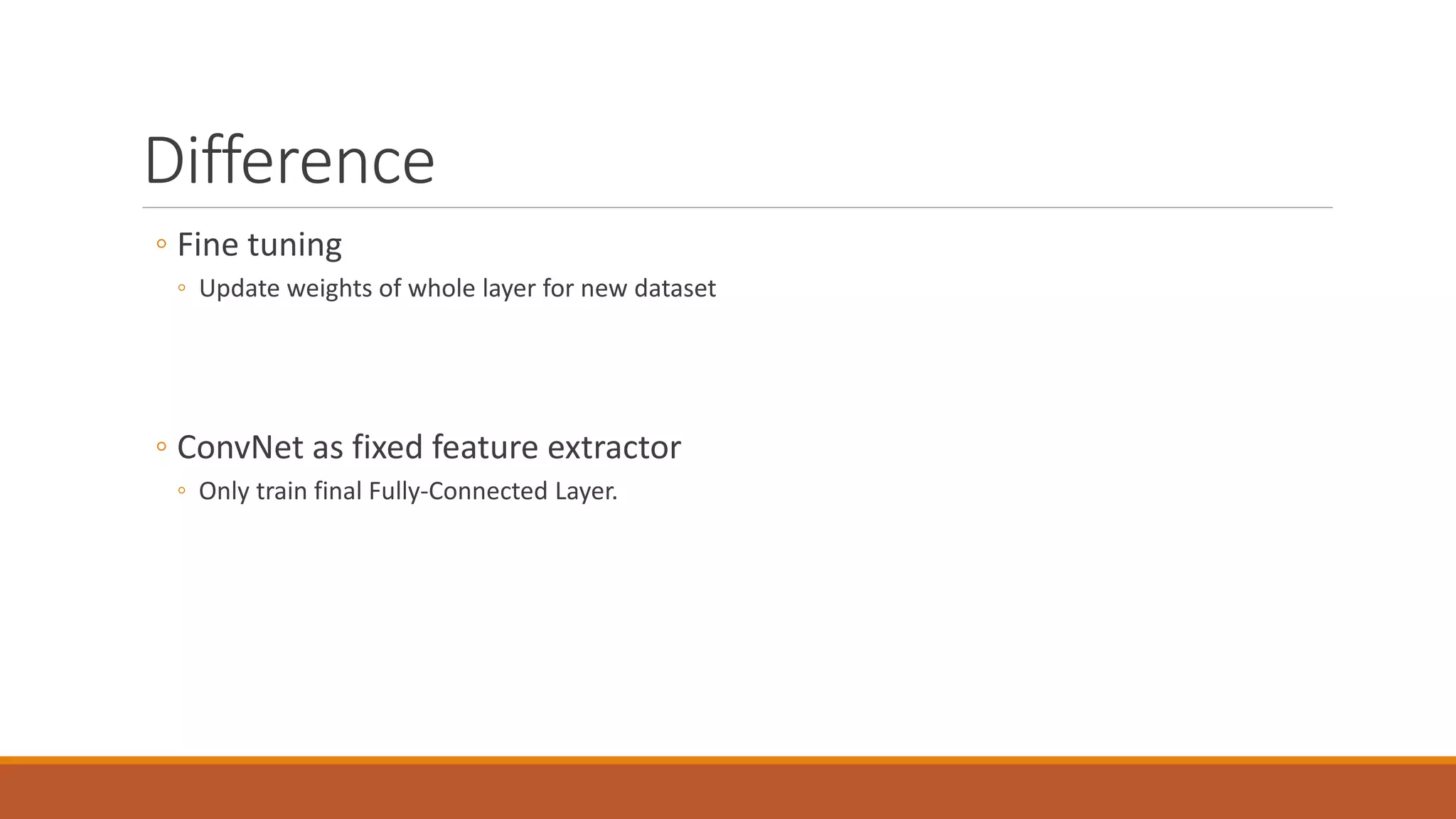 Difference

◦ Fine tuning
◦ Update weights of whole layer for new dataset

◦ ConvNet as fixed feature extractor
◦ Only train final Fully-Connected Layer.